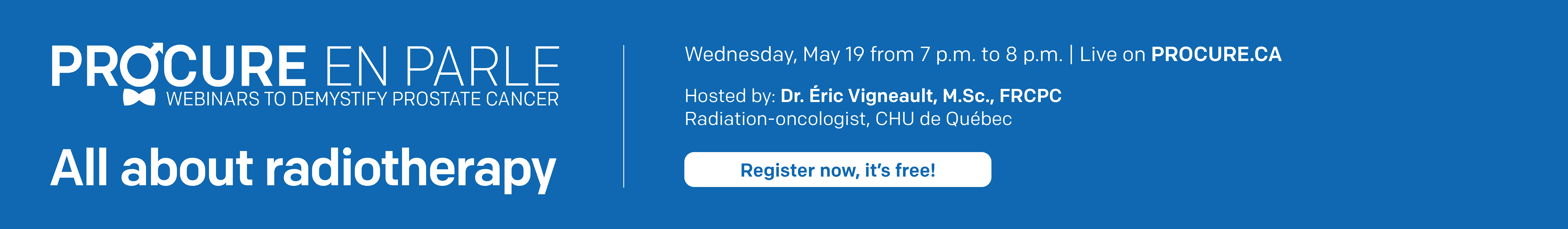 PROCURE EN PARLE
WEBINARS TO DEMYSTIFY PROSTATE CANCER

All about radiotherapy

Wednesday, May 19 from 7 p.m. to 8 p.m. | Live on PROCURE.CA

Hosted by: Dr. Éric Vigneault, M.Sc., FRCPC
Radiation-oncologist, CHU de Québec

Register now, it's free!